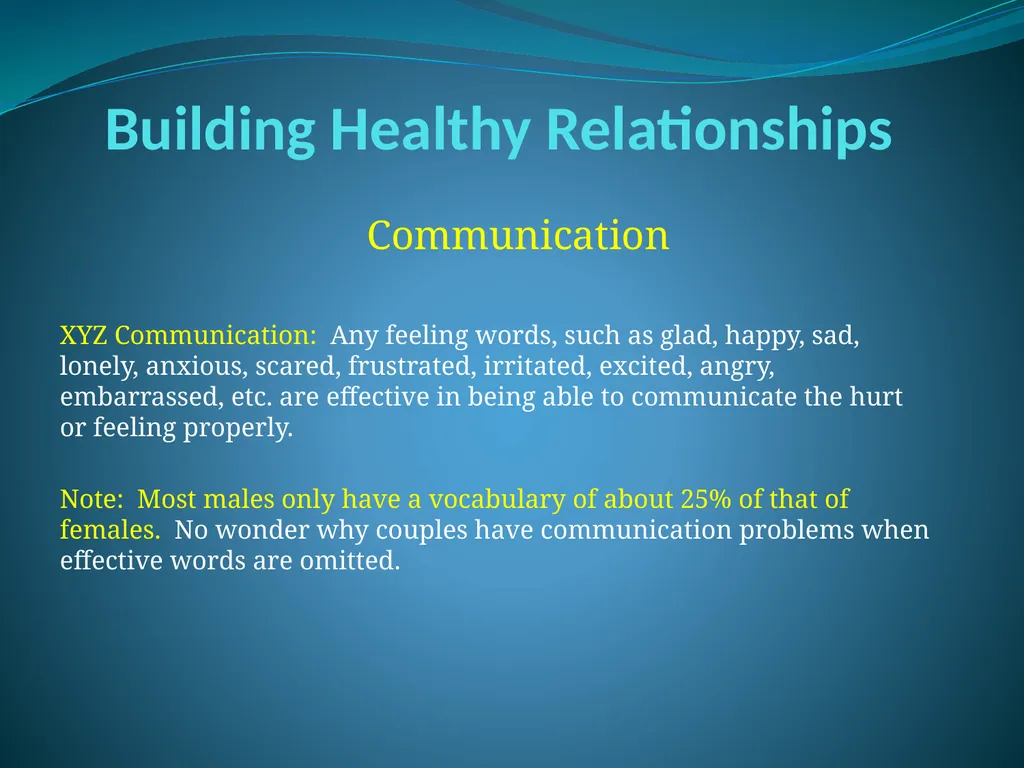 Building Healthy Relationships

Communication

XYZ Communication: Any feeling words, such as glad, happy, sad, lonely, anxious, scared, frustrated, irritated, excited, angry, embarrassed, etc. are effective in being able to communicate the hurt or feeling properly.

Note: Most males only have a vocabulary of about 25% of that of females. No wonder why couples have communication problems when effective words are omitted.